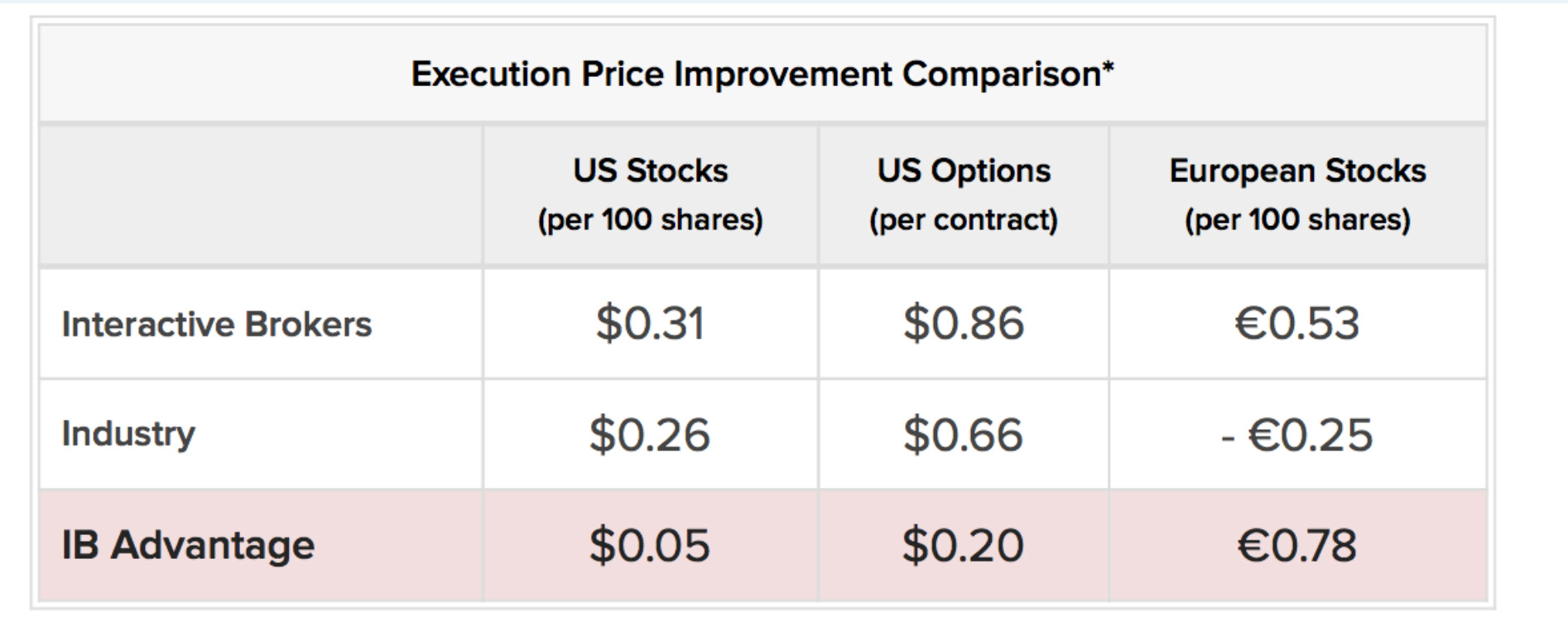 Execution Price Improvement Comparison*

| | US Stocks (per 100 shares) | US Options (per contract) | European Stocks (per 100 shares) |
|---|---|---|---|
| Interactive Brokers | \$0.31 | \$0.86 | €0.53 |
| Industry | \$0.26 | \$0.66 | - €0.25 |
| IB Advantage | \$0.05 | \$0.20 | €0.78 |